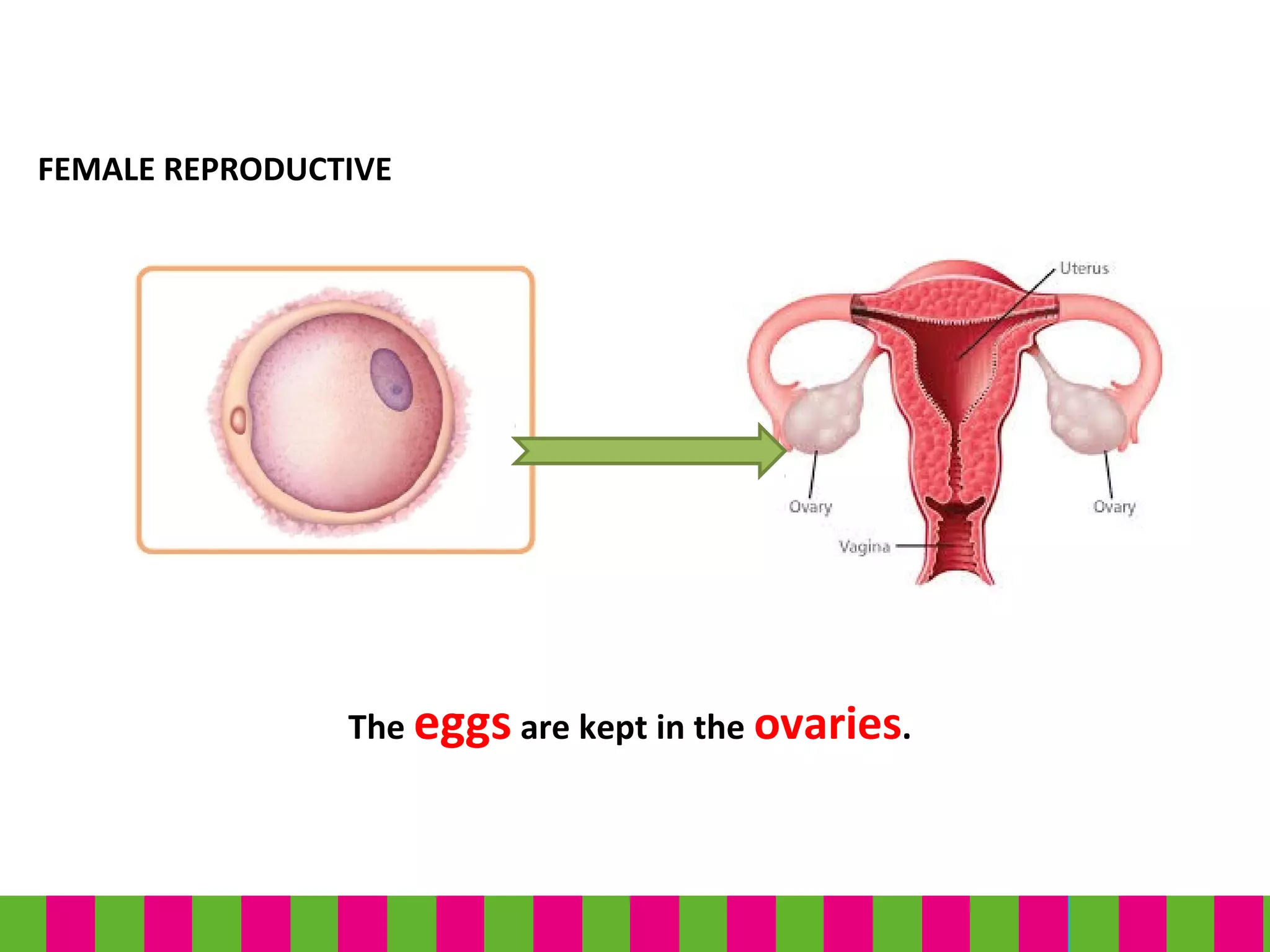 FEMALE REPRODUCTIVE

Uterus

Ovary

Ovary

Vagina

The eggs are kept in the ovaries.